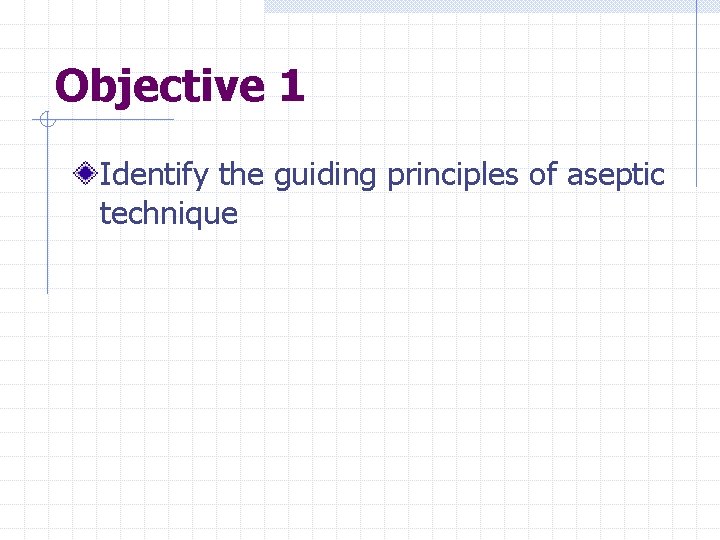 Objective 1

Identify the guiding principles of aseptic technique